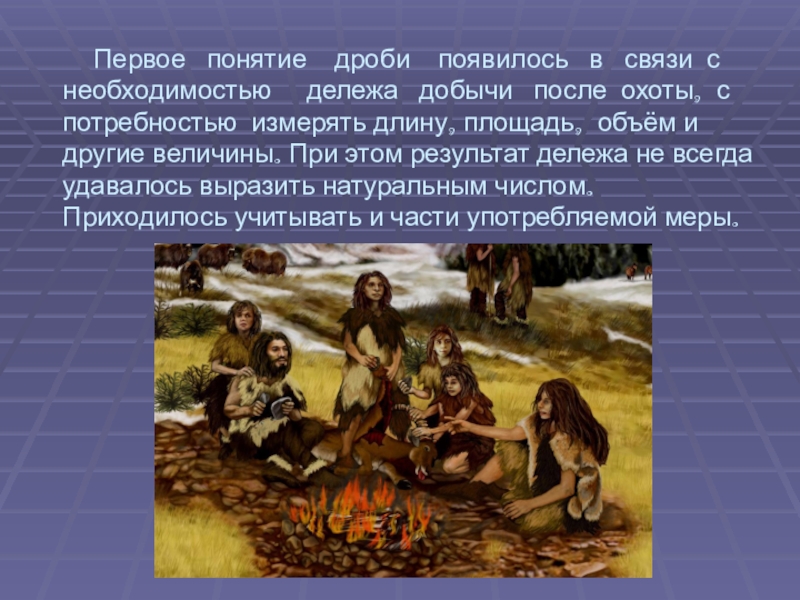 Первое понятие дроби появилось в связи с необходимостью дележа добычи после охоты, с потребностью измерять длину, площадь, объём и другие величины. При этом результат дележа не всегда удавалось выразить натуральным числом. Приходилось учитывать и части употребляемой меры.